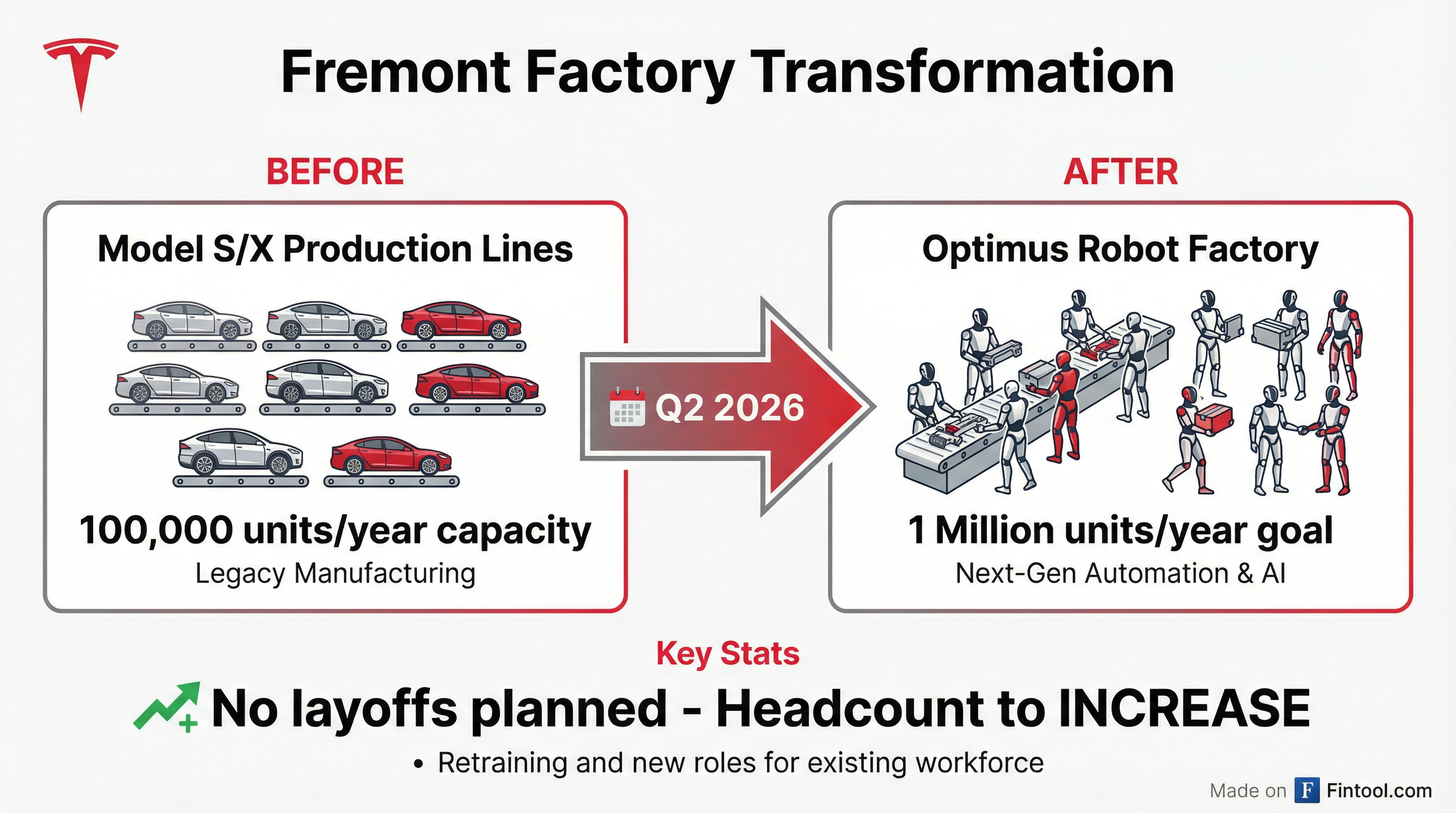 Fremont Factory Transformation

BEFORE

Model S/X Production Lines

100,000 units/year capacity
Legacy Manufacturing

Q2 2026

AFTER

Optimus Robot Factory

1 Million units/year goal
Next-Gen Automation & AI

Key Stats

No layoffs planned - Headcount to INCREASE

• Retraining and new roles for existing workforce

Made on F Fintool.com